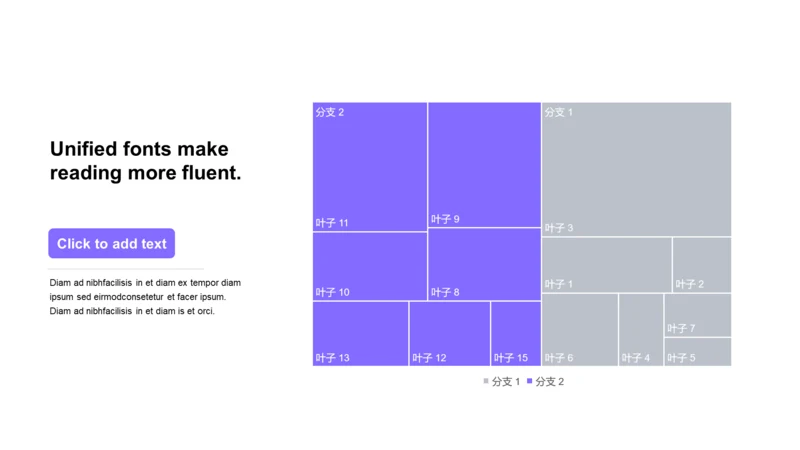 Unified fonts make reading more fluent.

Click to add text

Diam ad nibhfacilisis in et diam ex tempor diam ipsum sed eirmodconsetetur et facer ipsum. Diam ad nibhfacilisis in et diam is et orci.

分支 2
叶子 11
叶子 9
叶子 10
叶子 8
叶子 13
叶子 12
叶子 15
分支 1
叶子 3
叶子 1
叶子 2
叶子 7
叶子 6
叶子 4
叶子 5

分支 1 分支 2